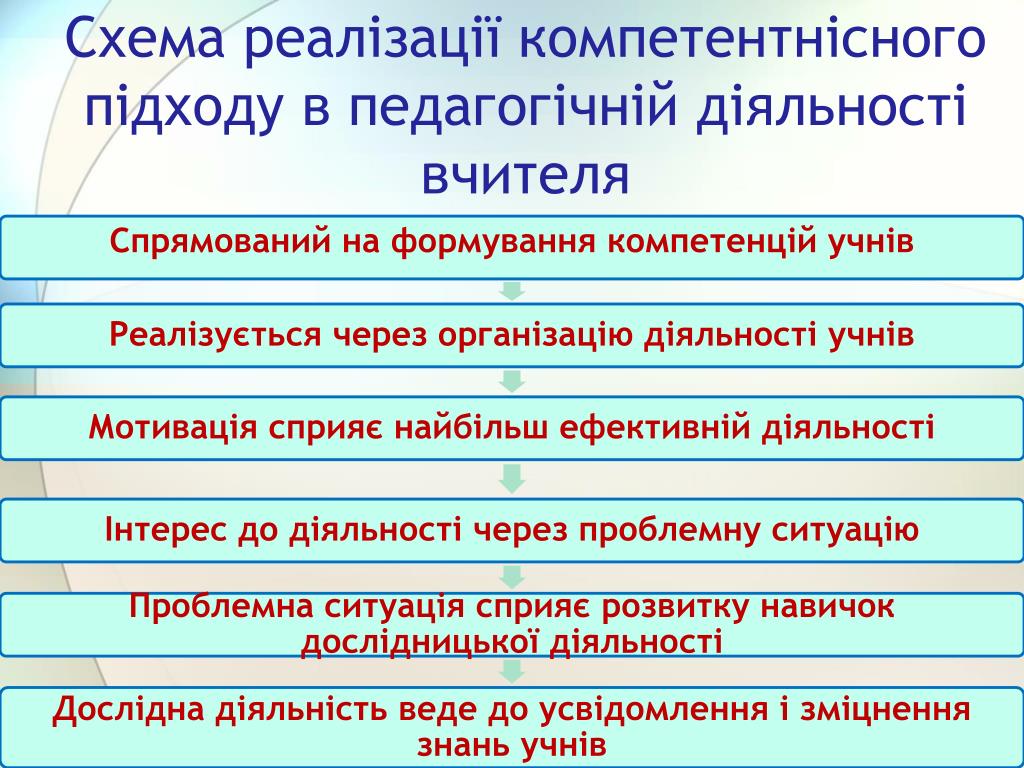 Схема реалізації компетентнісного підходу в педагогічній діяльності вчителя

Спрямований на формування компетенцій учнів

Реалізується через організацію діяльності учнів

Мотивація сприяє найбільш ефективній діяльності

Інтерес до діяльності через проблемну ситуацію

Проблемна ситуація сприяє розвитку навичок дослідницької діяльності

Дослідна діяльність веде до усвідомлення і зміцнення знань учнів